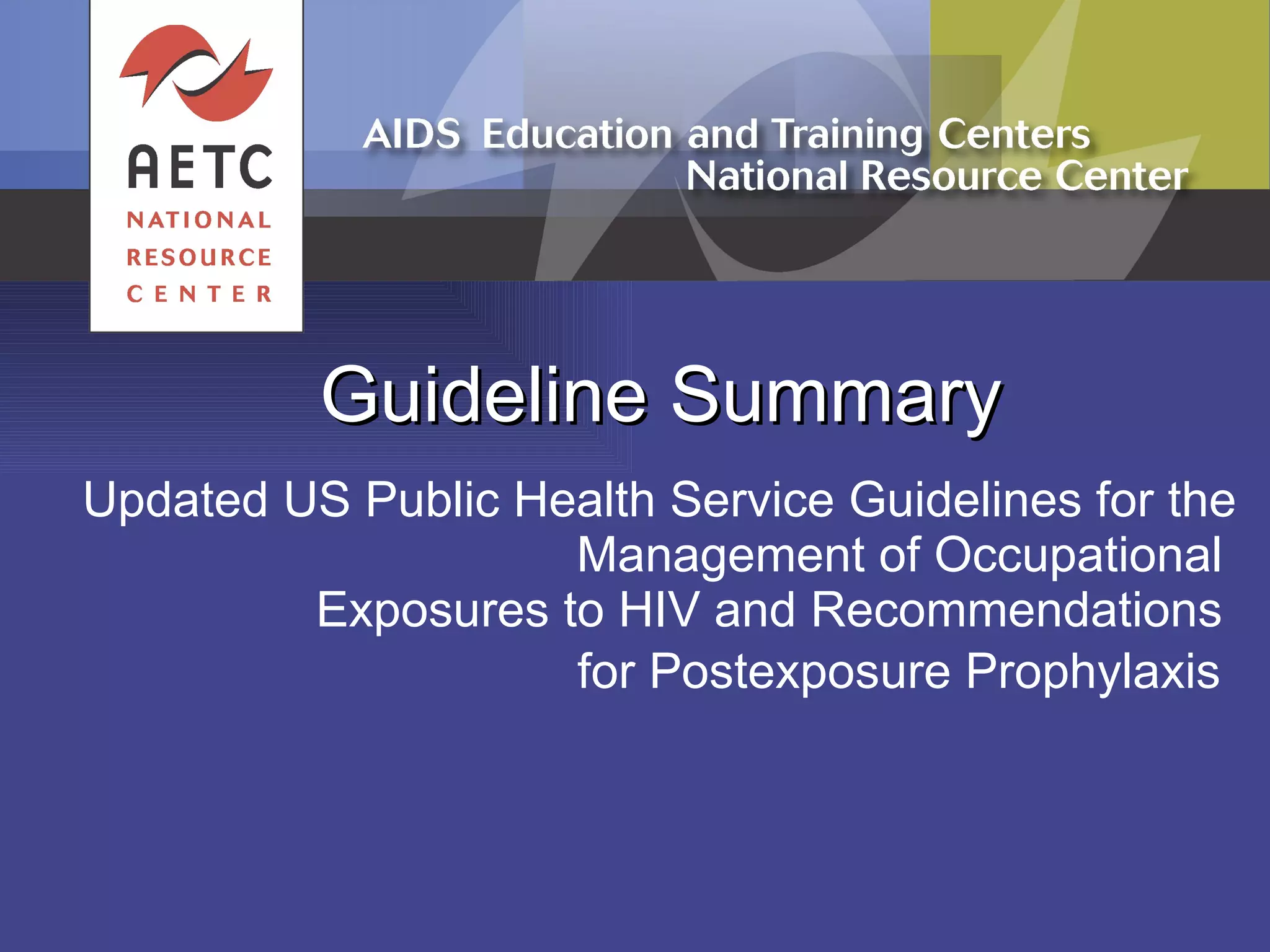 AETC
NATIONAL
RESOURCE
CENTER

AIDS Education and Training Centers
National Resource Center

Guideline Summary

Updated US Public Health Service Guidelines for the Management of Occupational Exposures to HIV and Recommendations for Postexposure Prophylaxis